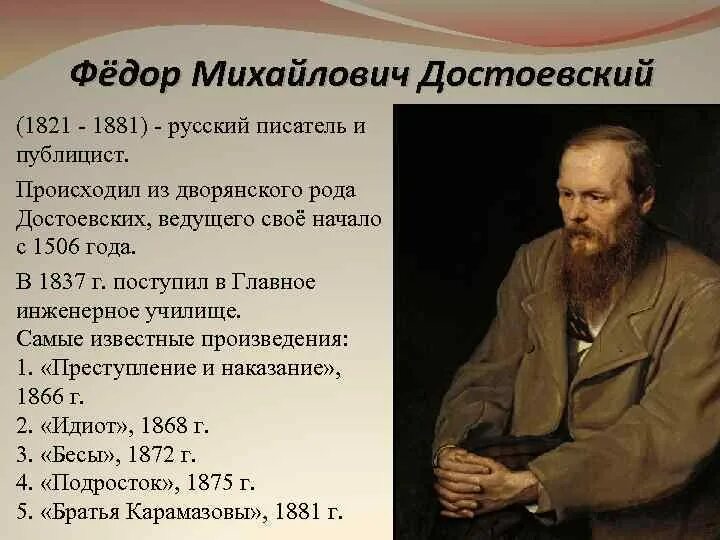 Фёдор Михайлович Достоевский

(1821 - 1881) - русский писатель и публицист.

Происходил из дворянского рода Достоевских, ведущего своё начало с 1506 года.

В 1837 г. поступил в Главное инженерное училище.
Самые известные произведения:
1. «Преступление и наказание», 1866 г.
2. «Идиот», 1868 г.
3. «Бесы», 1872 г.
4. «Подросток», 1875 г.
5. «Братья Карамазовы», 1881 г.